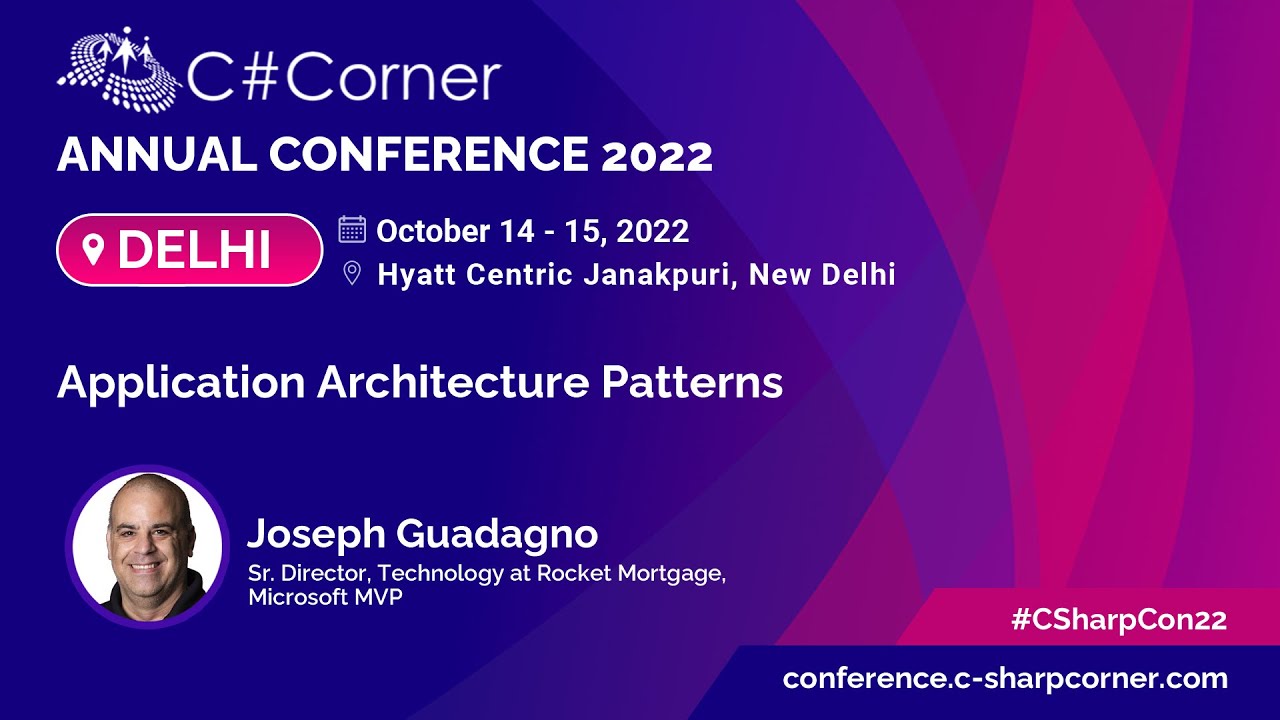 C#Corner
ANNUAL CONFERENCE 2022

DELHI

October 14 - 15, 2022
Hyatt Centric Janakpuri, New Delhi

Application Architecture Patterns

Joseph Guadagno
Sr. Director, Technology at Rocket Mortgage, Microsoft MVP

#CSharpCon22

conference.c-sharpcorner.com